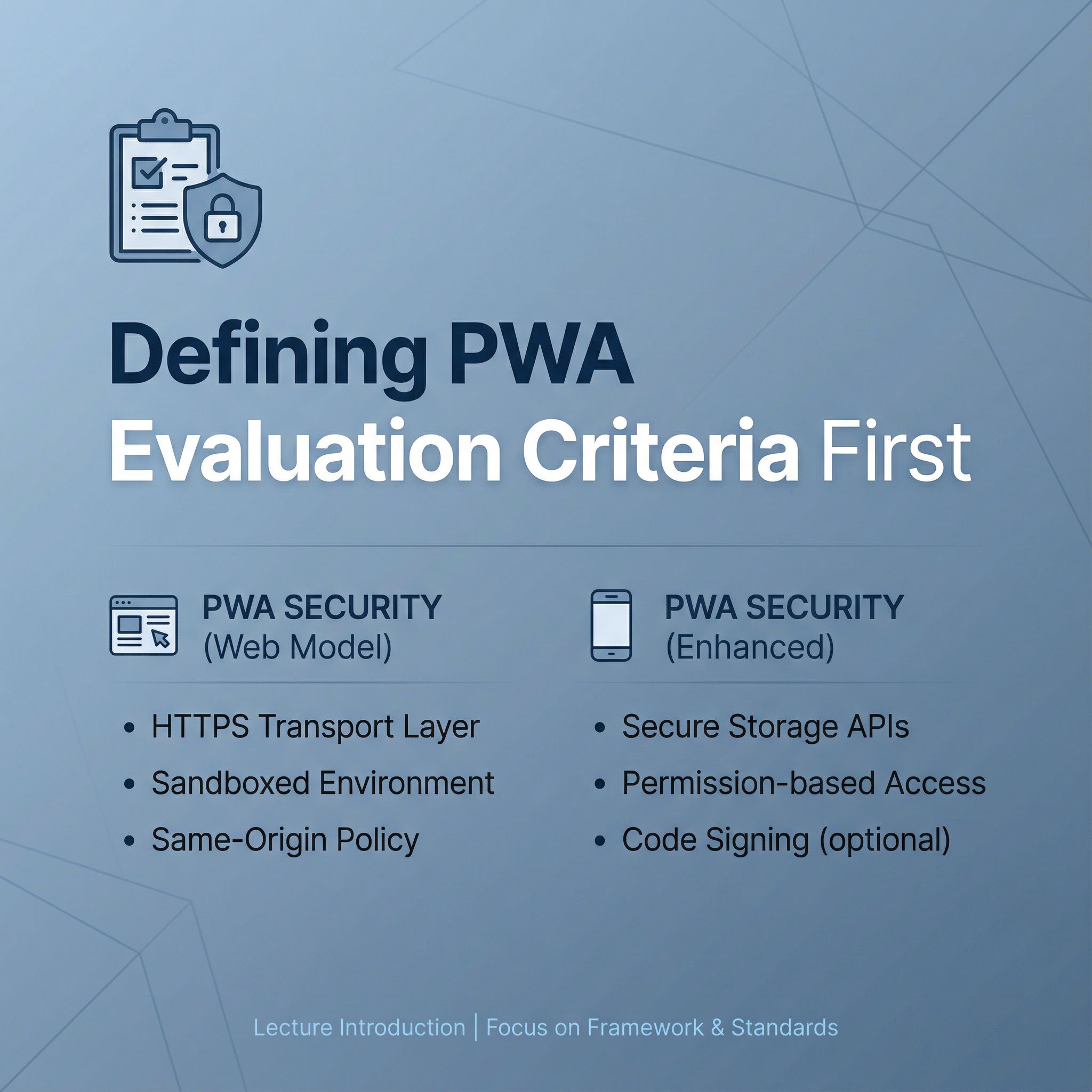 Defining PWA
Evaluation Criteria First

PWA SECURITY
(Web Model)

• HTTPS Transport Layer
• Sandboxed Environment
• Same-Origin Policy

PWA SECURITY
(Enhanced)

• Secure Storage APIs
• Permission-based Access
• Code Signing (optional)

Lecture Introduction | Focus on Framework & Standards